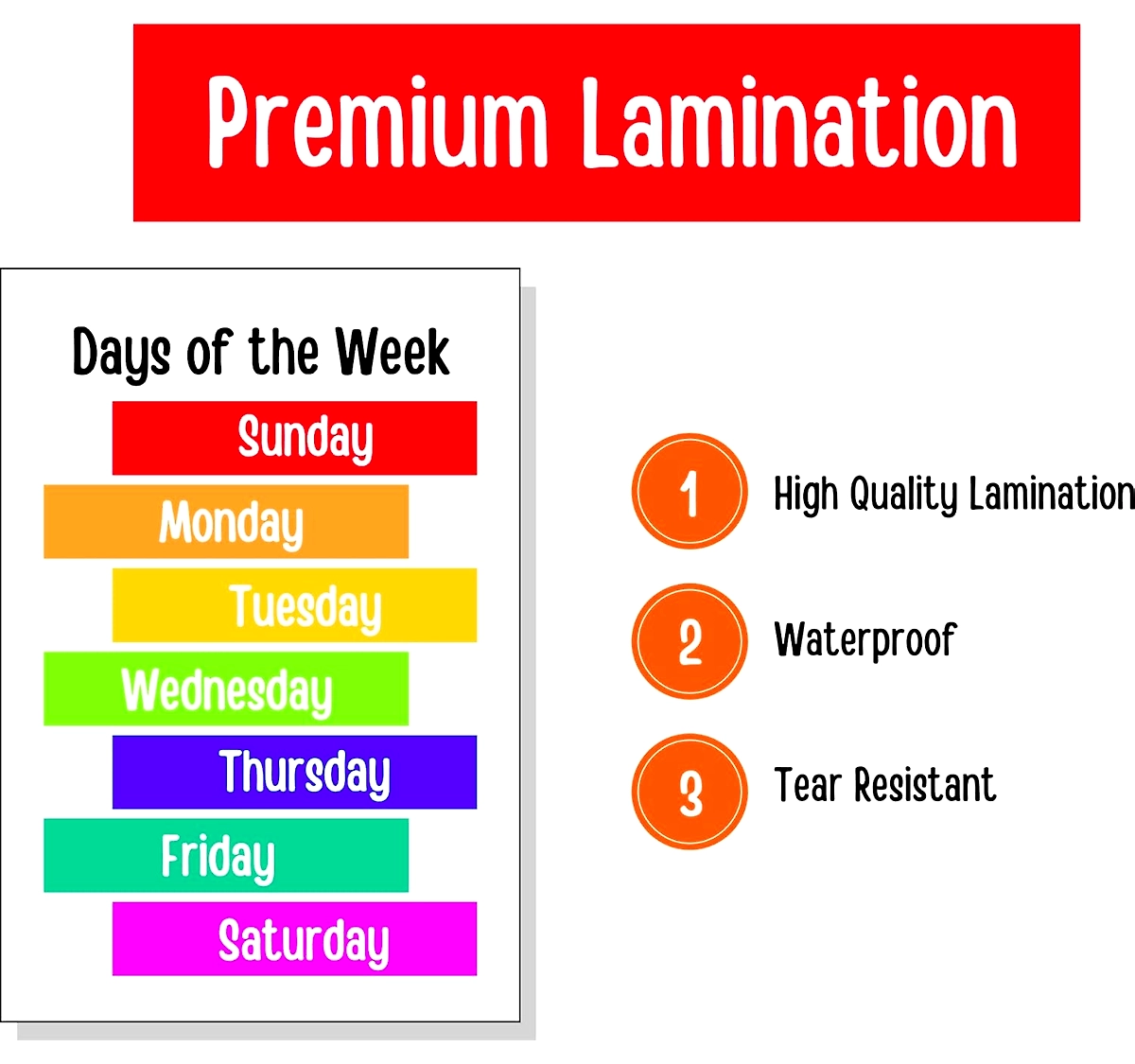 Premium Lamination

Days of the Week

Sunday

Monday

Tuesday

Wednesday

Thursday

Friday

Saturday

1 High Quality Lamination

2 Waterproof

3 Tear Resistant